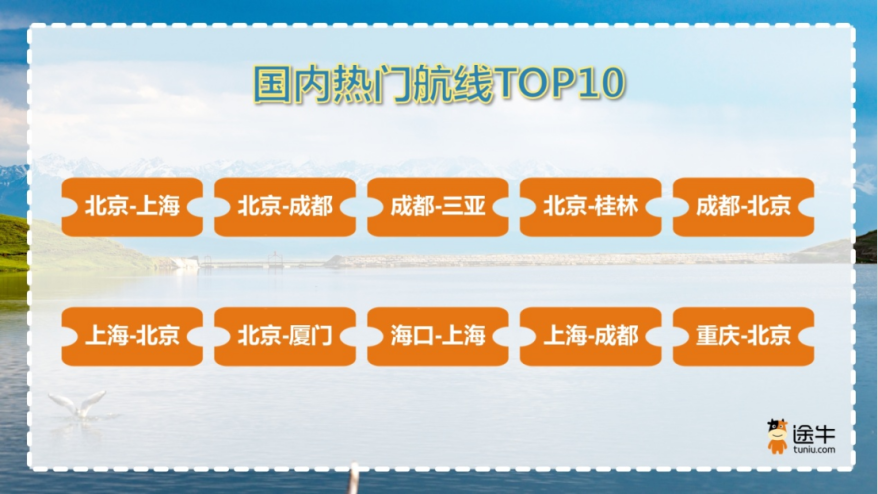 国内热门航线TOP10

北京-上海
北京-成都
成都-三亚
北京-桂林
成都-北京

上海-北京
北京-厦门
海口-上海
上海-成都
重庆-北京

途牛
tuniu.com